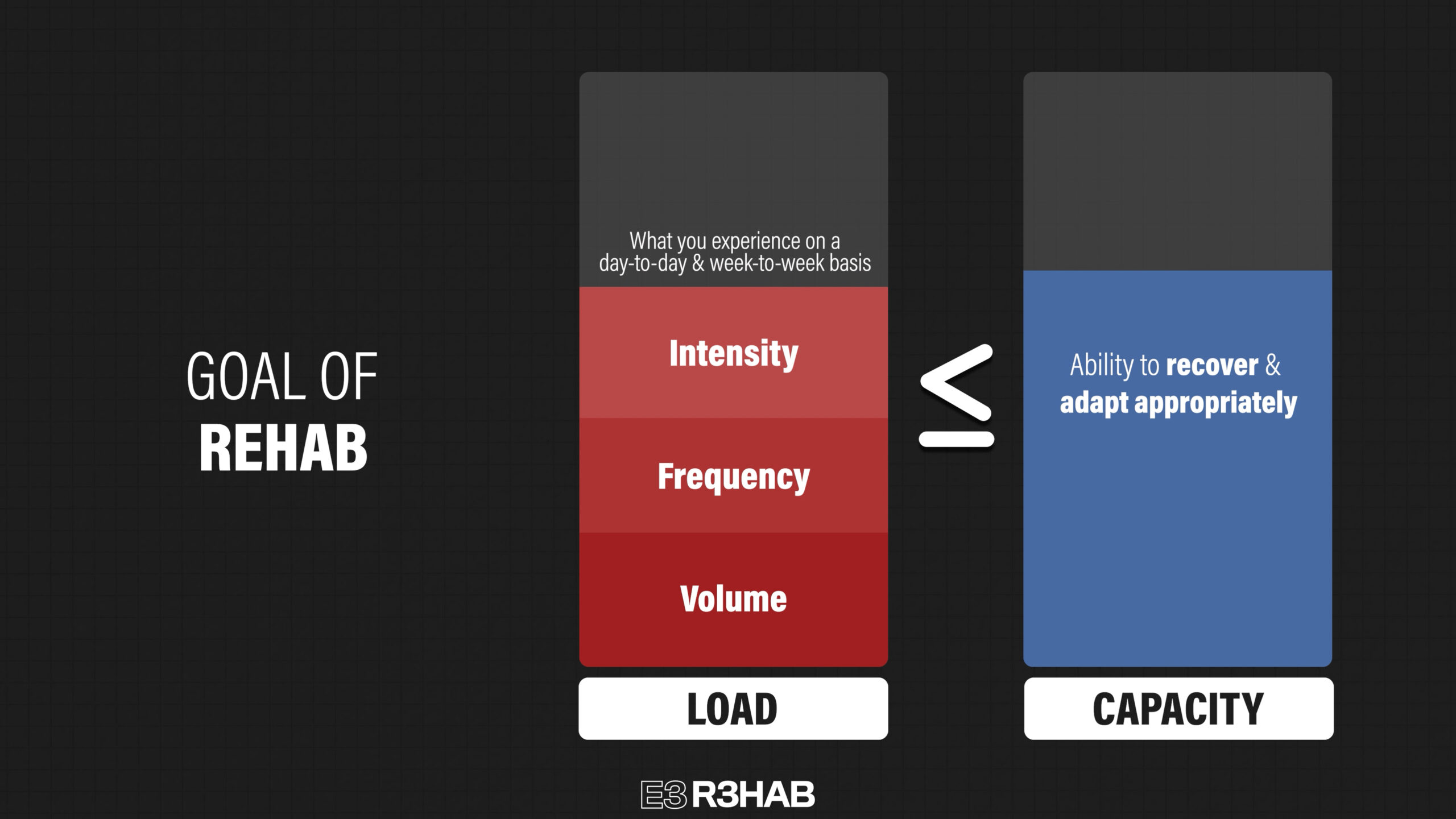 GOAL OF
REHAB

What you experience on a day-to-day & week-to-week basis

Intensity

Frequency

Volume

LOAD

$\leq$

Ability to recover & adapt appropriately

CAPACITY

E3 R3HAB